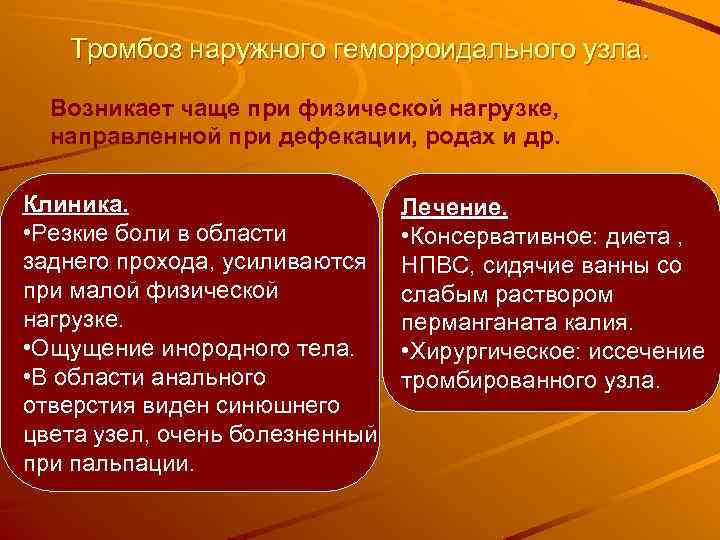 Тромбоз наружного геморроидального узла.

Возникает чаще при физической нагрузке, направленной при дефекации, родах и др.

Клиника.
•Резкие боли в области заднего прохода, усиливаются при малой физической нагрузке.
•Ощущение инородного тела.
•В области анального отверстия виден синюшнего цвета узел, очень болезненный при пальпации.

Лечение.
•Консервативное: диета , НПВС, сидячие ванны со слабым раствором перманганата калия.
•Хирургическое: иссечение тромбированного узла.